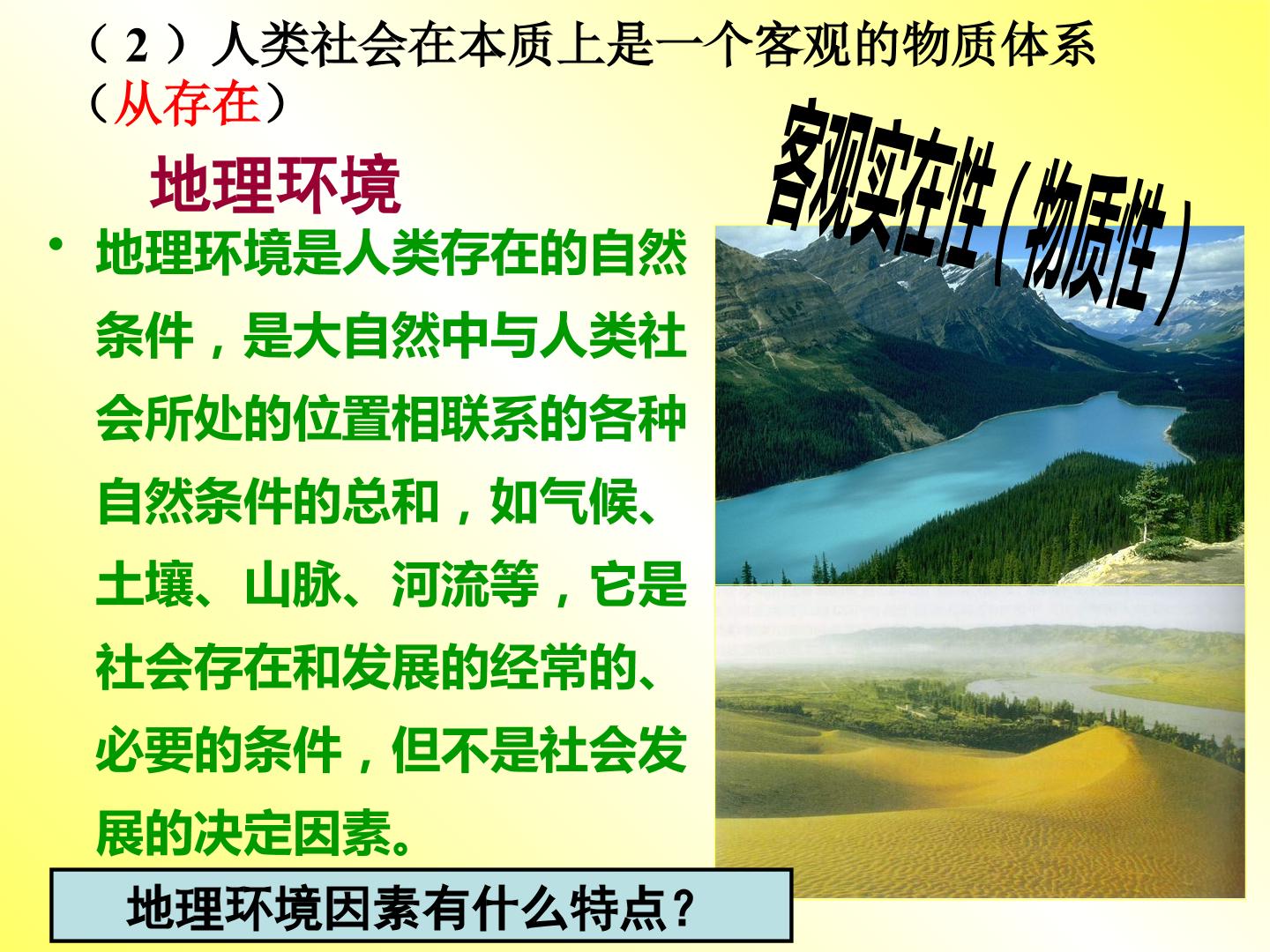 （2）人类社会在本质上是一个客观的物质体系（从存在）

客观实在性（物质性）

地理环境

• 地理环境是人类存在的自然条件，是大自然中与人类社会所处的位置相联系的各种自然条件的总和，如气候、土壤、山脉、河流等，它是社会存在和发展的经常的、必要的条件，但不是社会发展的决定因素。

地理环境因素有什么特点？